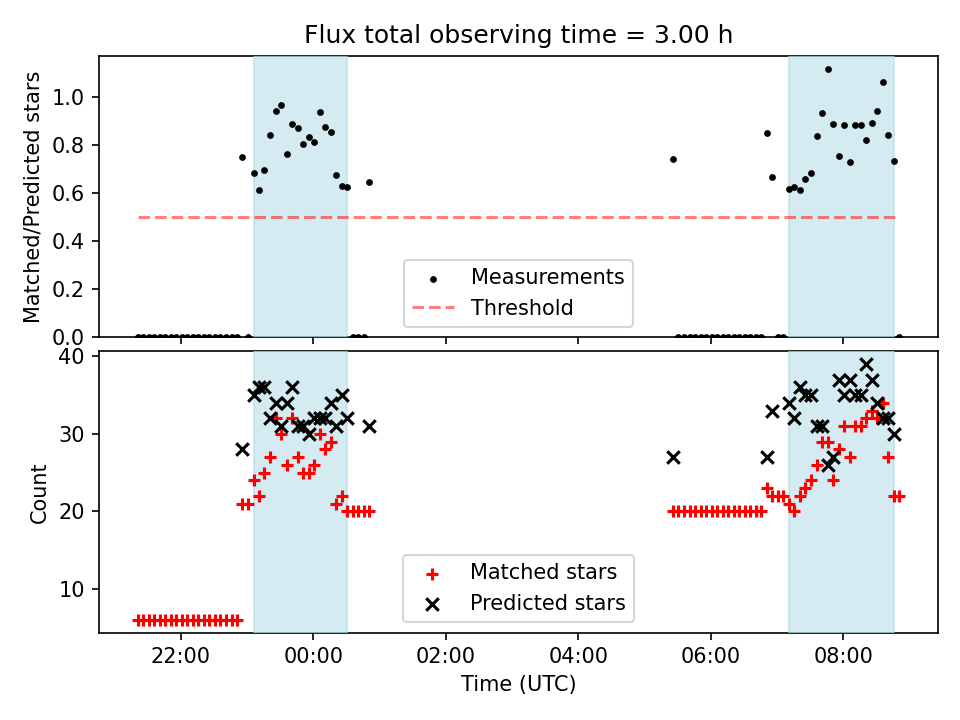 Flux total observing time = 3.00 h

Matched/Predicted stars

1.0
0.8
0.6
0.4
0.2
0.0

Measurements
Threshold

Count

40
30
20
10

Matched stars
Predicted stars

22:00
00:00
02:00
04:00
06:00
08:00

Time (UTC)